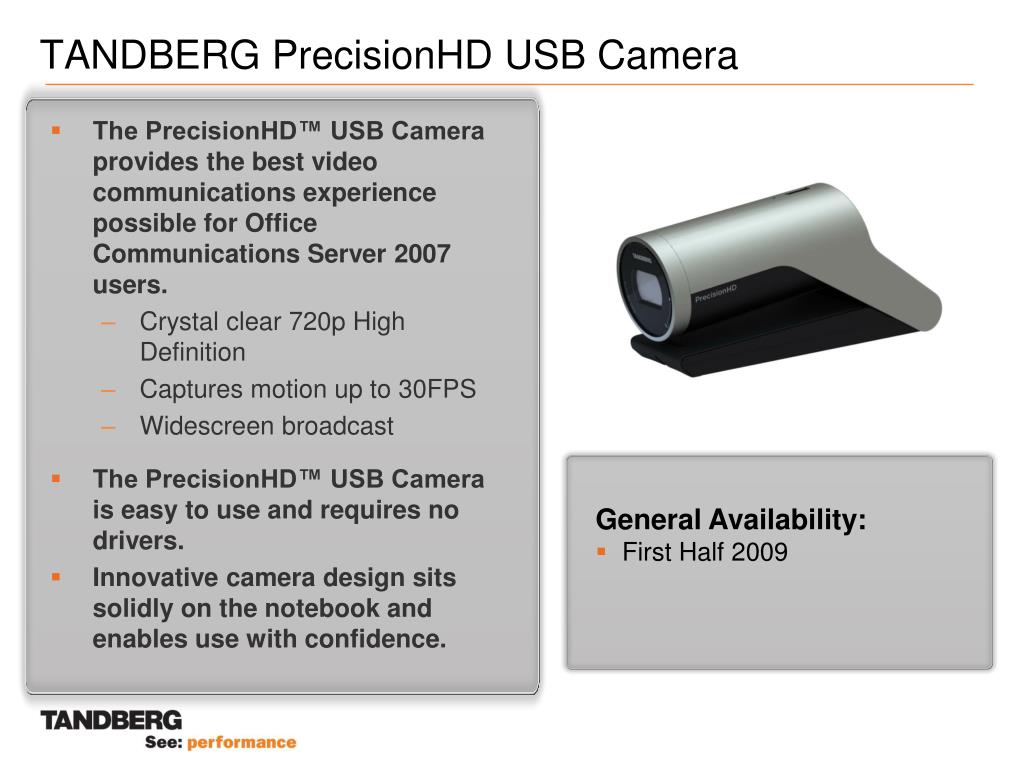 TANDBERG PrecisionHD USB Camera

▪ The PrecisionHD™ USB Camera provides the best video communications experience possible for Office Communications Server 2007 users.
– Crystal clear 720p High Definition
– Captures motion up to 30FPS
– Widescreen broadcast

▪ The PrecisionHD™ USB Camera is easy to use and requires no drivers.
▪ Innovative camera design sits solidly on the notebook and enables use with confidence.

TANDBERG
PrecisionHD

General Availability:
▪ First Half 2009

TANDBERG
See: performance